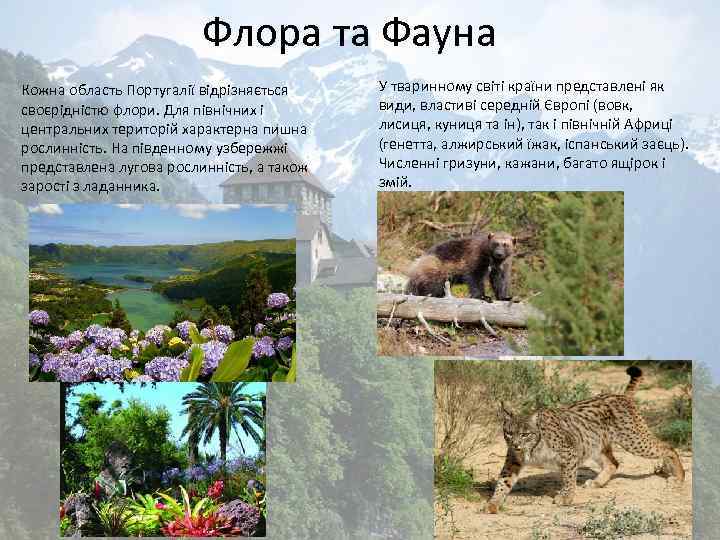 Флора та Фауна

Кожна область Португалії відрізняється своєрідністю флори. Для північних і центральних територій характерна пишна рослинність. На південному узбережжі представлена лугова рослинність, а також зарості з ладанника.

У тваринному світі країни представлені як види, властиві середній Європі (вовк, лисиця, куниця та ін), так і північній Африці (генетта, алжирський їжак, іспанський заєць). Численні гризуни, кажани, багато ящірок і змій.